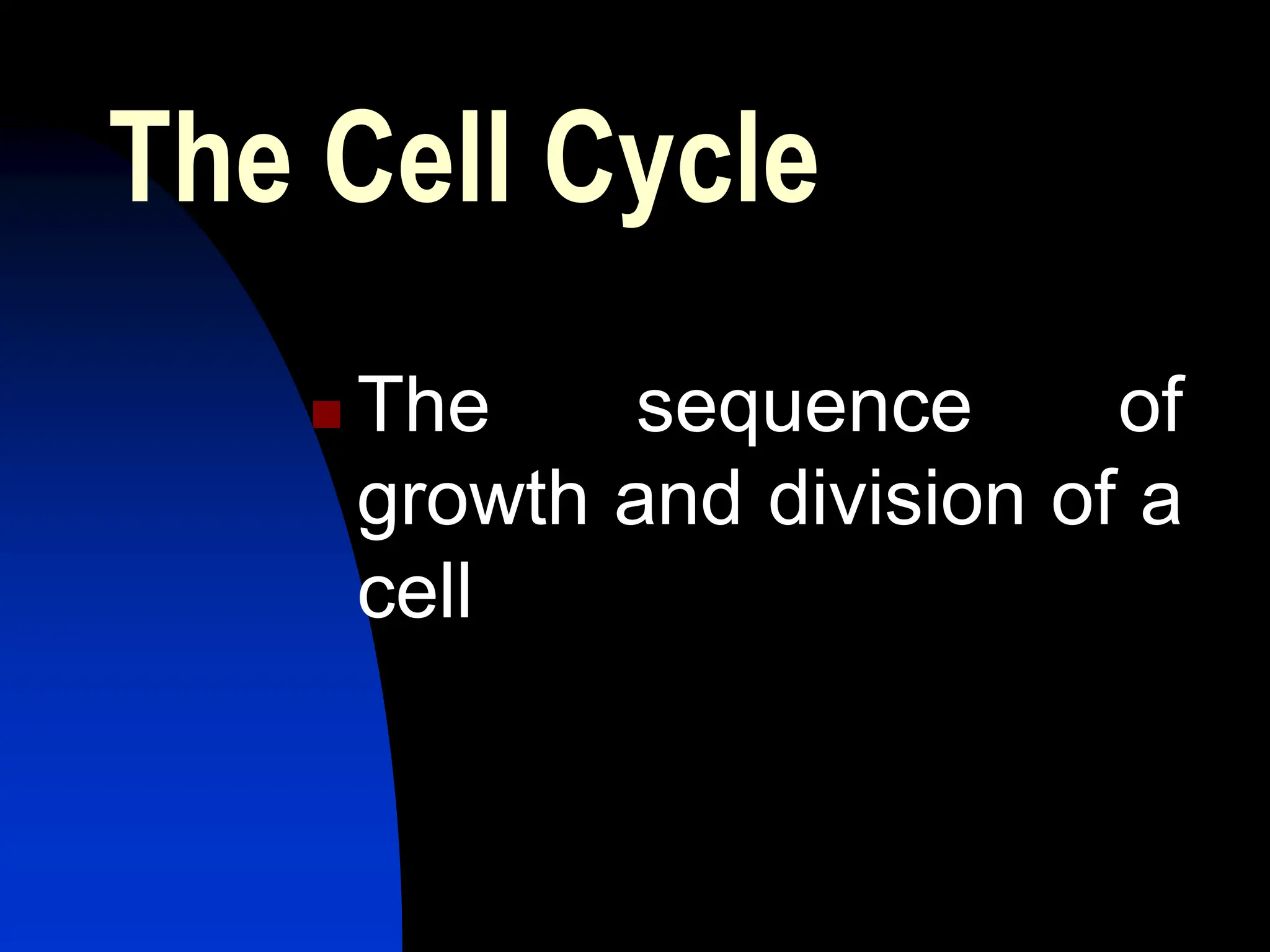 The Cell Cycle

The sequence of growth and division of a cell